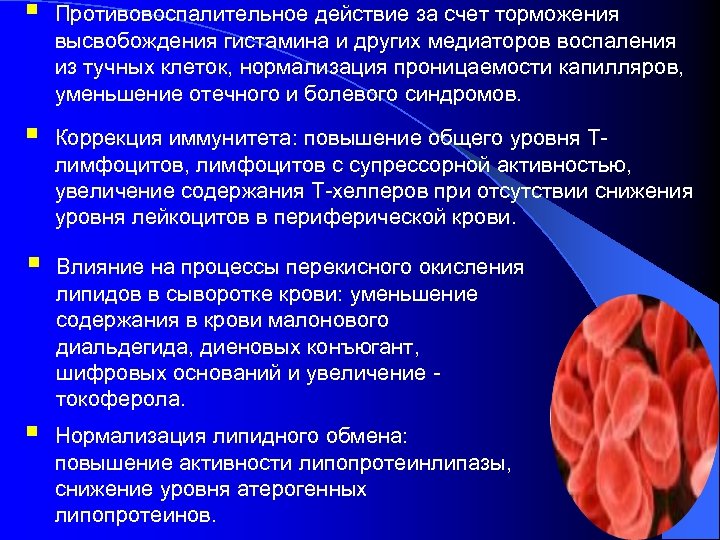 Противовоспалительное действие за счет торможения высвобождения гистамина и других медиаторов воспаления из тучных клеток, нормализация проницаемости капилляров, уменьшение отечного и болевого синдромов.

Коррекция иммунитета: повышение общего уровня Т-лимфоцитов, лимфоцитов с супрессорной активностью, увеличение содержания Т-хелперов при отсутствии снижения уровня лейкоцитов в периферической крови.

Влияние на процессы перекисного окисления липидов в сыворотке крови: уменьшение содержания в крови малонового диальдегида, диеновых конъюгант, шифровых оснований и увеличение - токоферола.

Нормализация липидного обмена: повышение активности липопротеинлипазы, снижение уровня атерогенных липопротеинов.